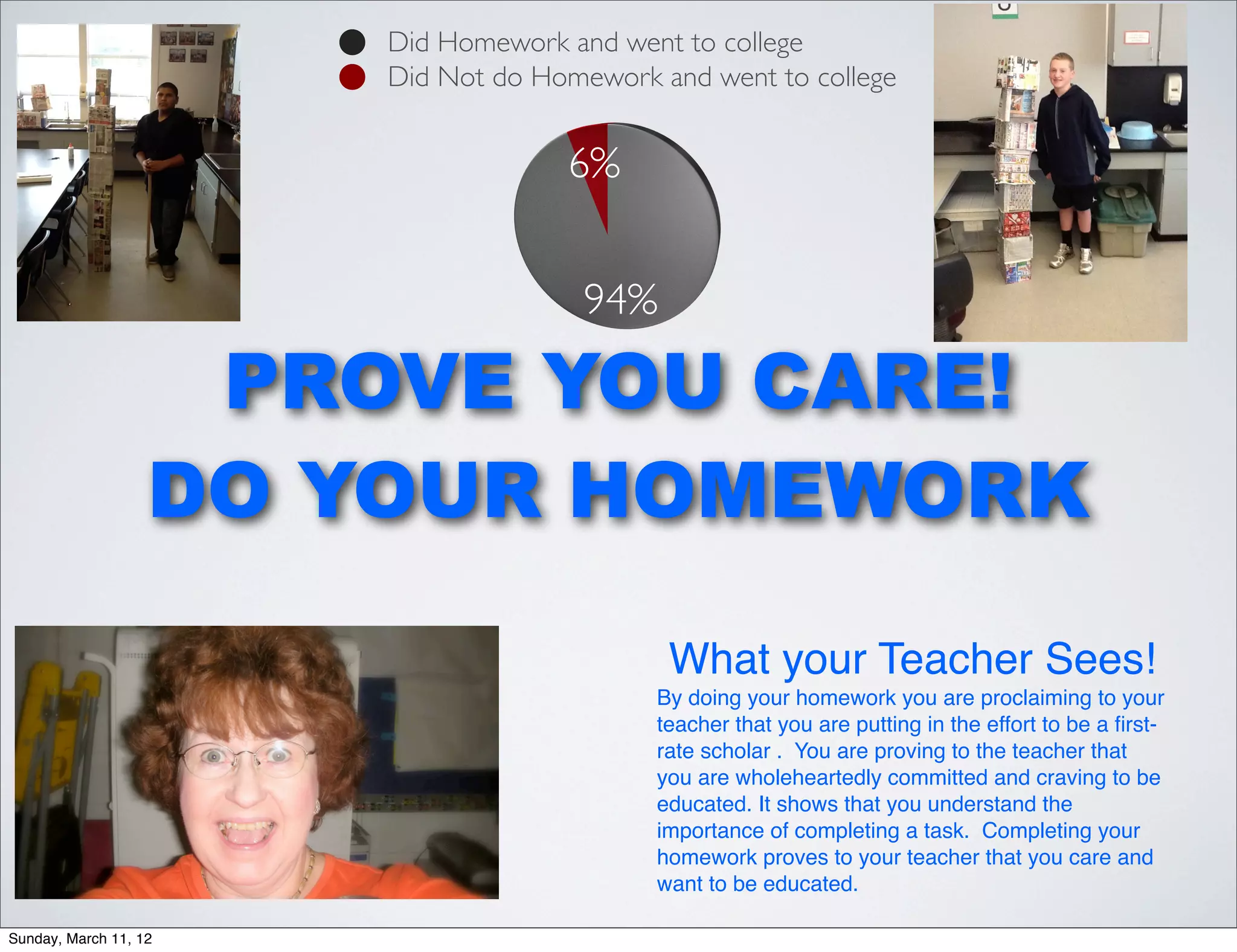 Did Homework and went to college
Did Not do Homework and went to college

6%

94%

PROVE YOU CARE!
DO YOUR HOMEWORK

What your Teacher Sees!

By doing your homework you are proclaiming to your teacher that you are putting in the effort to be a first-rate scholar . You are proving to the teacher that you are wholeheartedly committed and craving to be educated. It shows that you understand the importance of completing a task. Completing your homework proves to your teacher that you care and want to be educated.

Sunday, March 11, 12